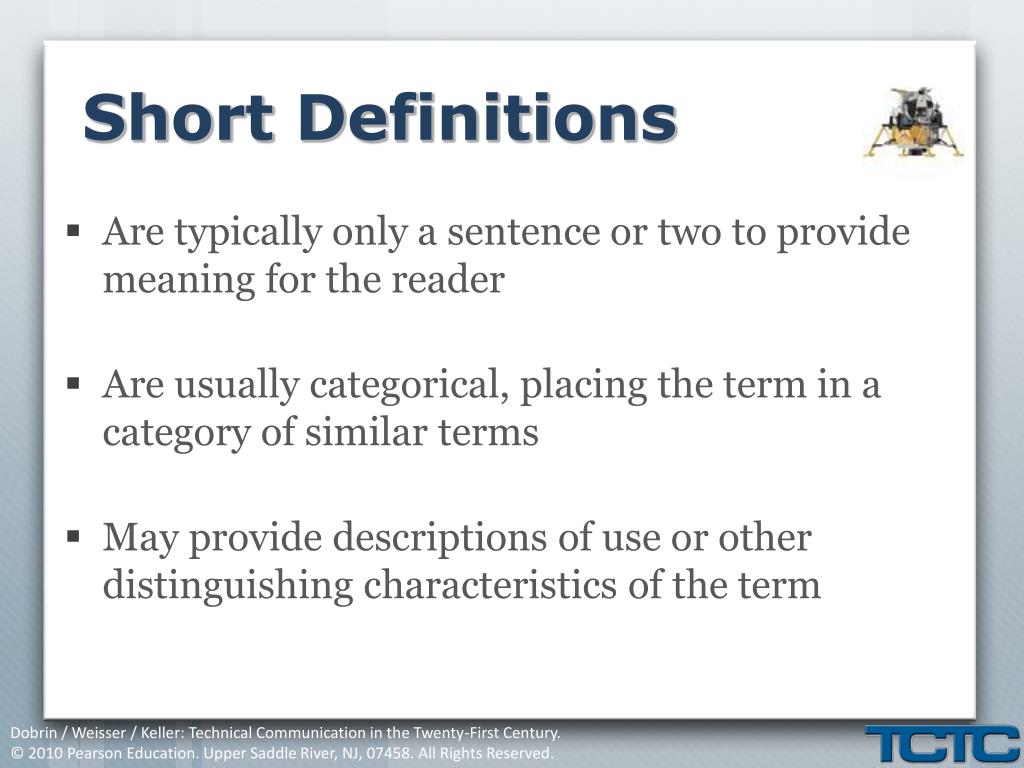 Short Definitions

▪ Are typically only a sentence or two to provide meaning for the reader

▪ Are usually categorical, placing the term in a category of similar terms

▪ May provide descriptions of use or other distinguishing characteristics of the term

Dobrin / Weisser / Keller: Technical Communication in the Twenty-First Century.
© 2010 Pearson Education. Upper Saddle River, NJ, 07458. All Rights Reserved.

TCTC